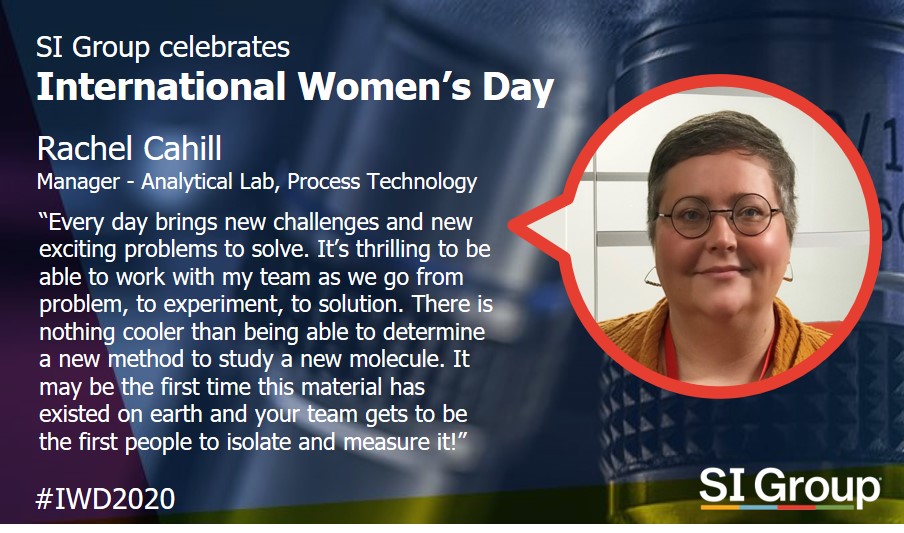 SI Group celebrates
International Women's Day

Rachel Cahill
Manager - Analytical Lab, Process Technology

"Every day brings new challenges and new exciting problems to solve. It's thrilling to be able to work with my team as we go from problem, to experiment, to solution. There is nothing cooler than being able to determine a new method to study a new molecule. It may be the first time this material has existed on earth and your team gets to be the first people to isolate and measure it!"

#IWD2020

SI Group